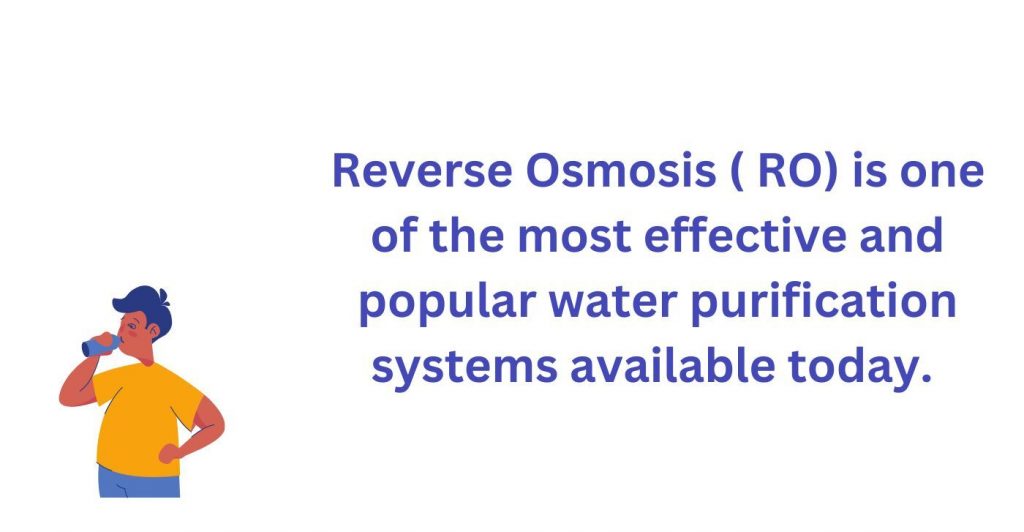 Reverse Osmosis ( RO) is one of the most effective and popular water purification systems available today.